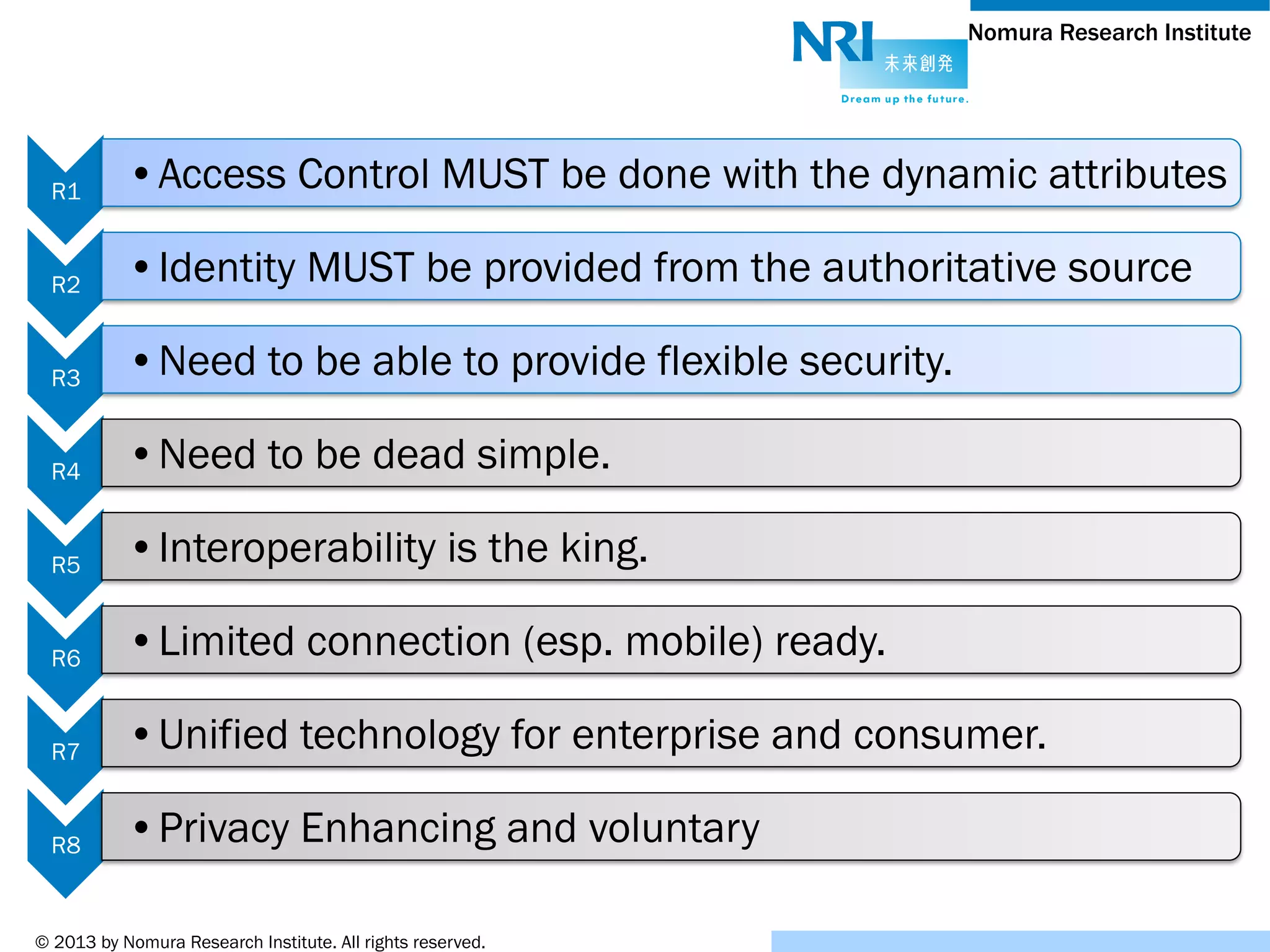 NRI 未来創発
Dream up the future.
Nomura Research Institute

R1
• Access Control MUST be done with the dynamic attributes

R2
• Identity MUST be provided from the authoritative source

R3
• Need to be able to provide flexible security.

R4
• Need to be dead simple.

R5
• Interoperability is the king.

R6
• Limited connection (esp. mobile) ready.

R7
• Unified technology for enterprise and consumer.

R8
• Privacy Enhancing and voluntary

© 2013 by Nomura Research Institute. All rights reserved.